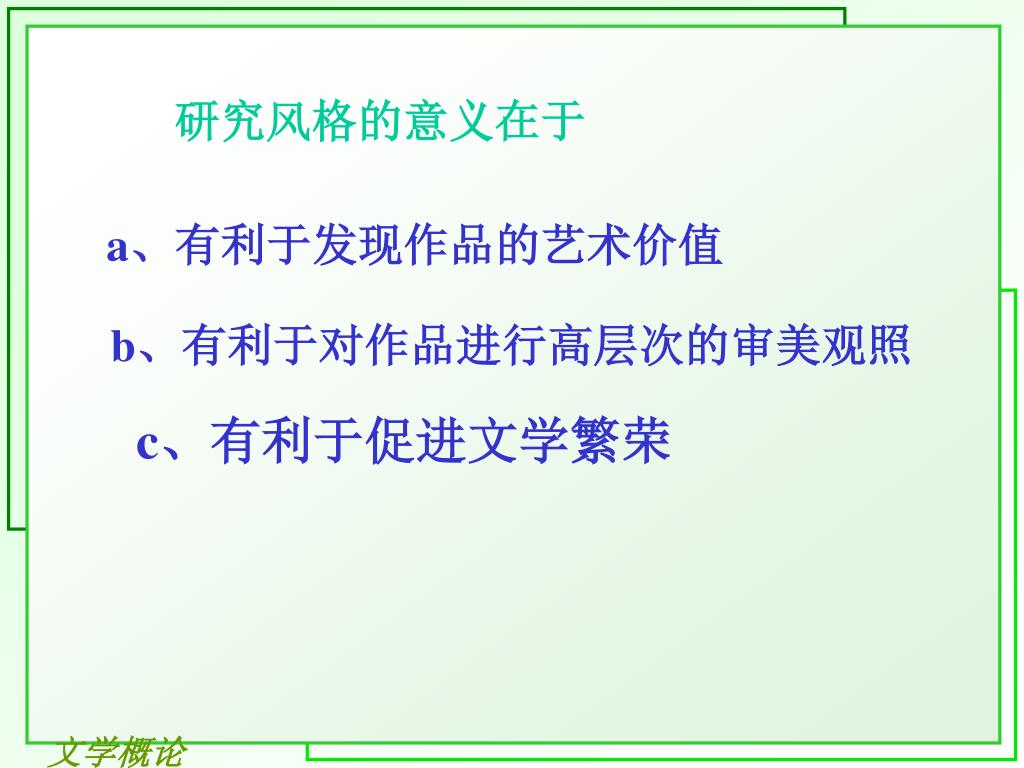 研究风格的意义在于

a、有利于发现作品的艺术价值

b、有利于对作品进行高层次的审美观照

c、有利于促进文学繁荣

文学概论